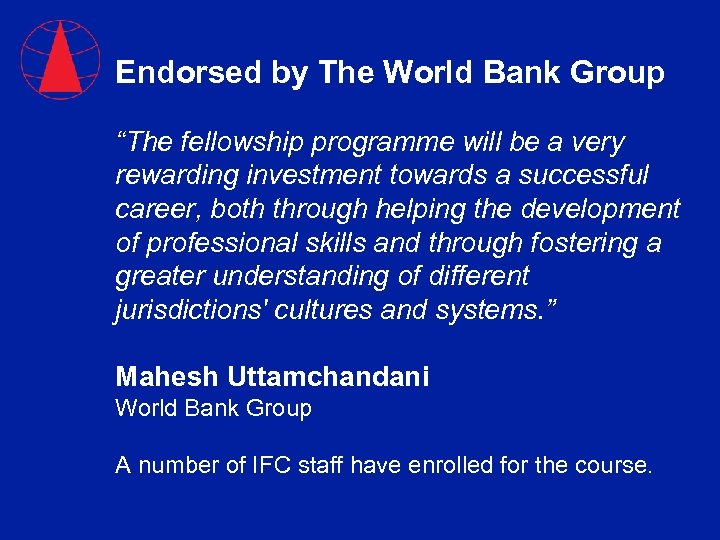 Endorsed by The World Bank Group

“The fellowship programme will be a very rewarding investment towards a successful career, both through helping the development of professional skills and through fostering a greater understanding of different jurisdictions' cultures and systems.”

Mahesh Uttamchandani
World Bank Group

A number of IFC staff have enrolled for the course.